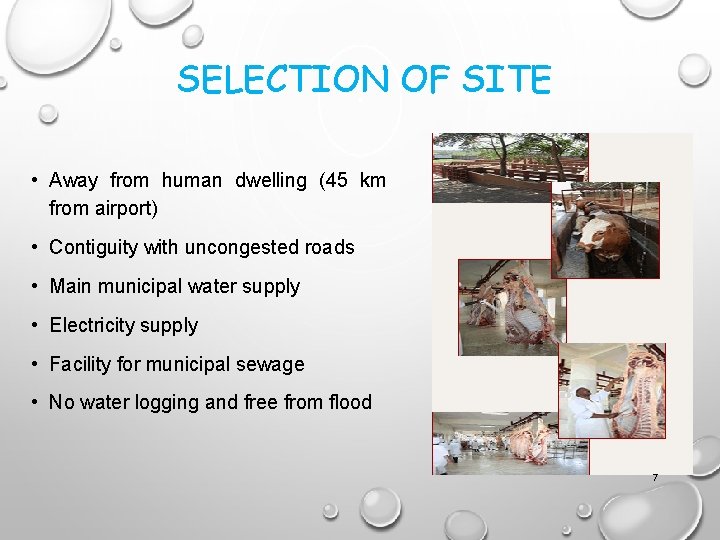 SELECTION OF SITE

• Away from human dwelling (45 km from airport)

• Contiguity with uncongested roads

• Main municipal water supply

• Electricity supply

• Facility for municipal sewage

• No water logging and free from flood

7